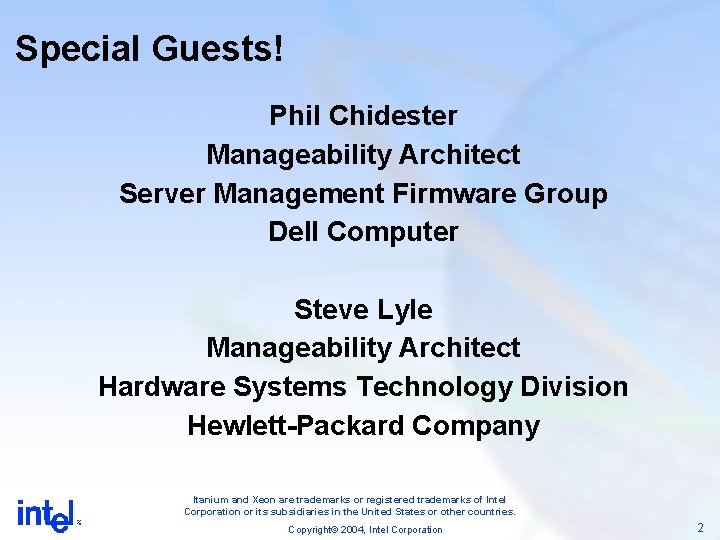 Special Guests!

Phil Chidester
Manageability Architect
Server Management Firmware Group
Dell Computer

Steve Lyle
Manageability Architect
Hardware Systems Technology Division
Hewlett-Packard Company

intel®

Itanium and Xeon are trademarks or registered trademarks of Intel Corporation or its subsidiaries in the United States or other countries.

Copyright© 2004, Intel Corporation

2